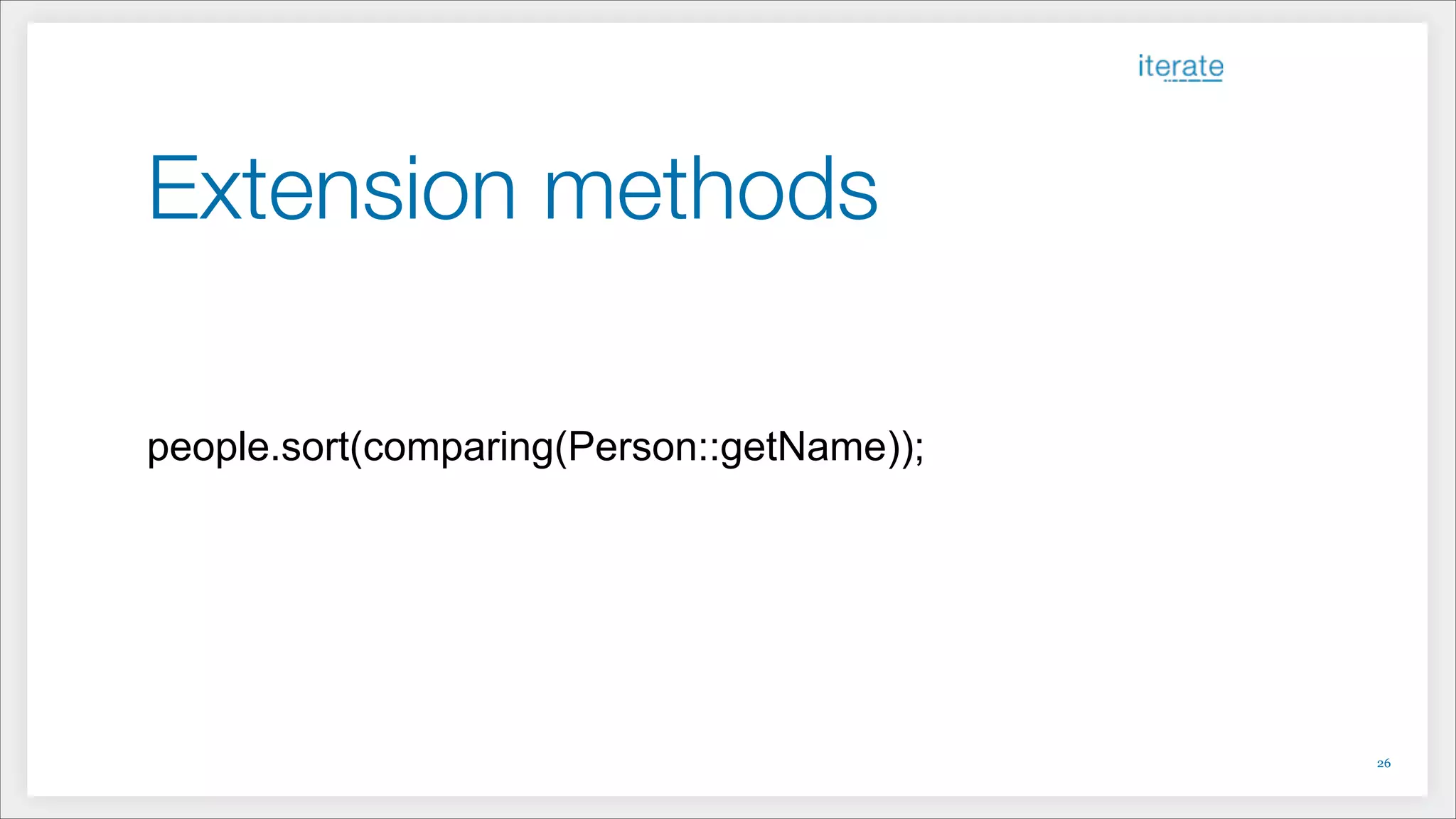 iterate

Extension methods

people.sort(comparing(Person::getName));

26